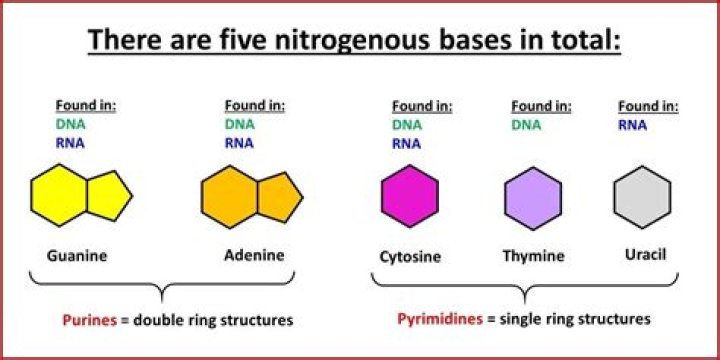 There are five nitrogenous bases in total:

Found in:
DNA
RNA

Guanine

Found in:
DNA
RNA

Adenine

Found in:
DNA
RNA

Cytosine

Found in:
DNA

Thymine

Found in:
RNA

Uracil

Purines = double ring structures

Pyrimidines = single ring structures